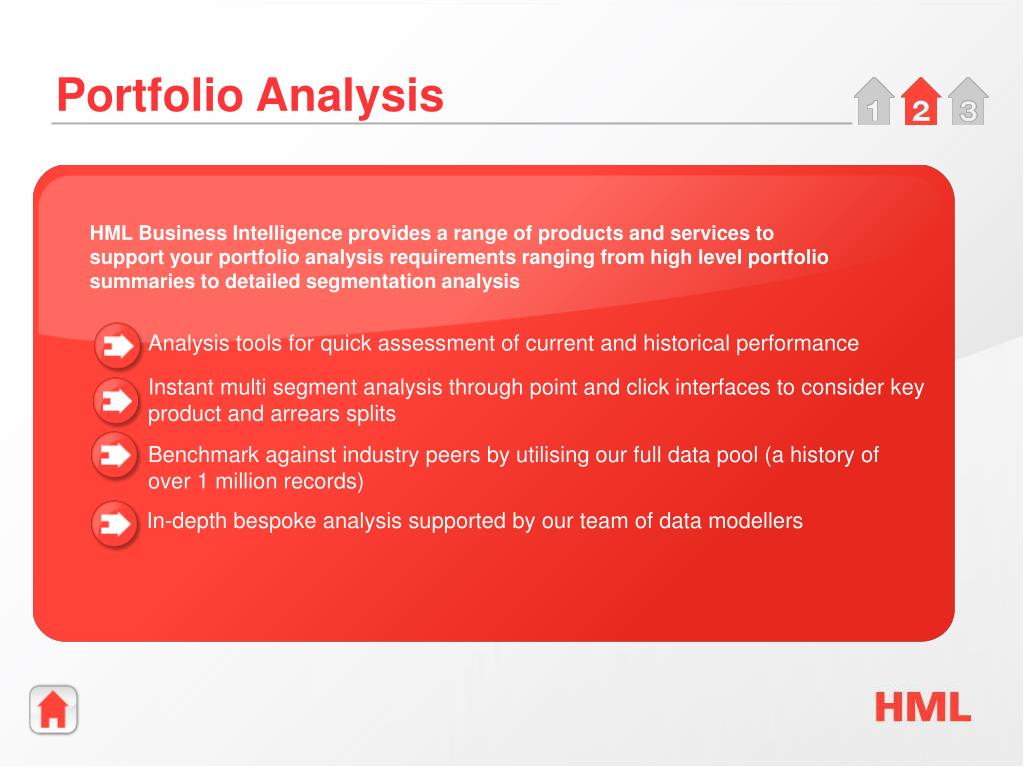 Portfolio Analysis

1 2 3

HML Business Intelligence provides a range of products and services to support your portfolio analysis requirements ranging from high level portfolio summaries to detailed segmentation analysis

Analysis tools for quick assessment of current and historical performance

Instant multi segment analysis through point and click interfaces to consider key product and arrears splits

Benchmark against industry peers by utilising our full data pool (a history of over 1 million records)

In-depth bespoke analysis supported by our team of data modellers

HML